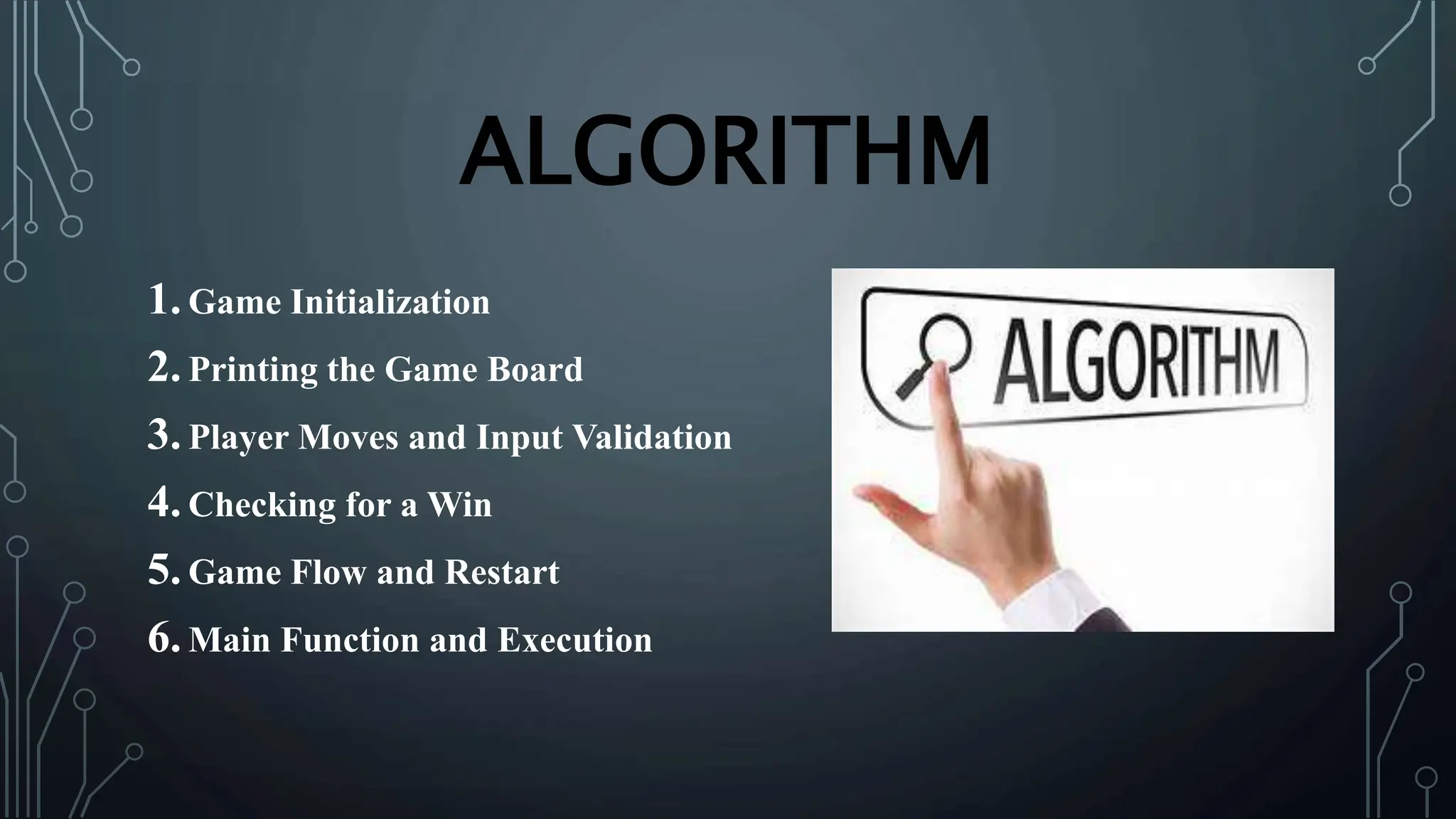 ALGORITHM

1. Game Initialization
2. Printing the Game Board
3. Player Moves and Input Validation
4. Checking for a Win
5. Game Flow and Restart
6. Main Function and Execution

ALGORITHM